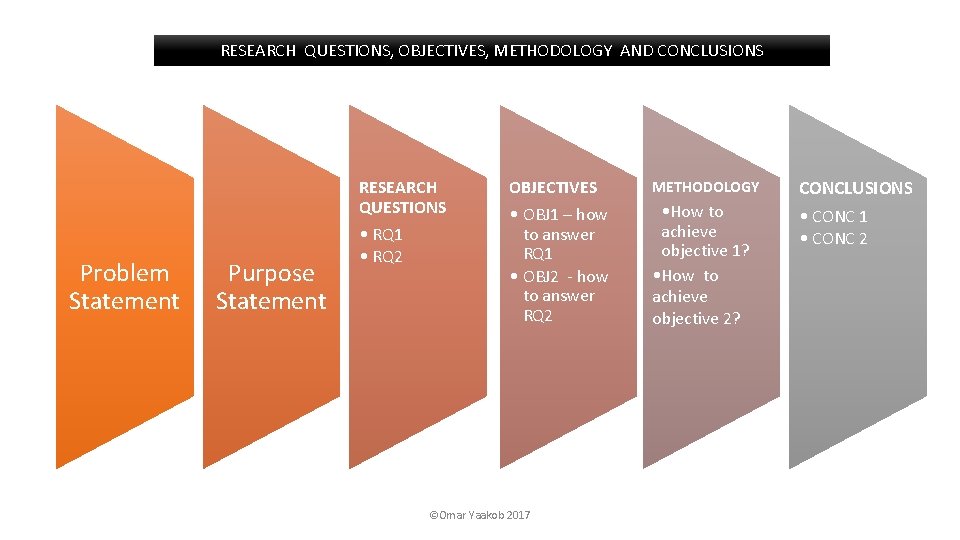 RESEARCH QUESTIONS, OBJECTIVES, METHODOLOGY AND CONCLUSIONS

Problem Statement

Purpose Statement

RESEARCH QUESTIONS
• RQ1
• RQ2

OBJECTIVES
• OBJ1 – how to answer RQ1
• OBJ2 - how to answer RQ2

METHODOLOGY
•How to achieve objective 1?
•How to achieve objective 2?

CONCLUSIONS
• CONC 1
• CONC 2

©Omar Yaakob 2017